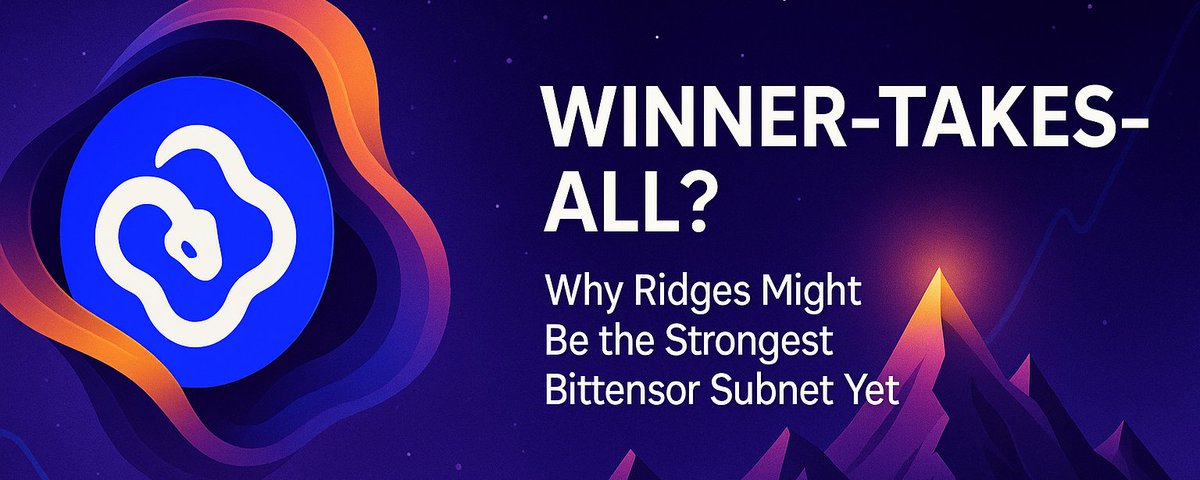 WINNER-TAKES-ALL?

Why Ridges Might Be the Strongest Bittensor Subnet Yet